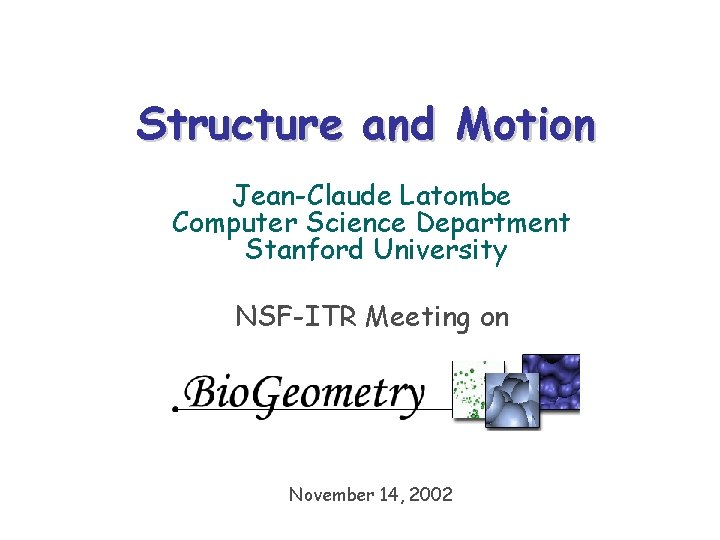 Structure and Motion

Jean-Claude Latombe
Computer Science Department
Stanford University

NSF-ITR Meeting on

BioGeometry

November 14, 2002